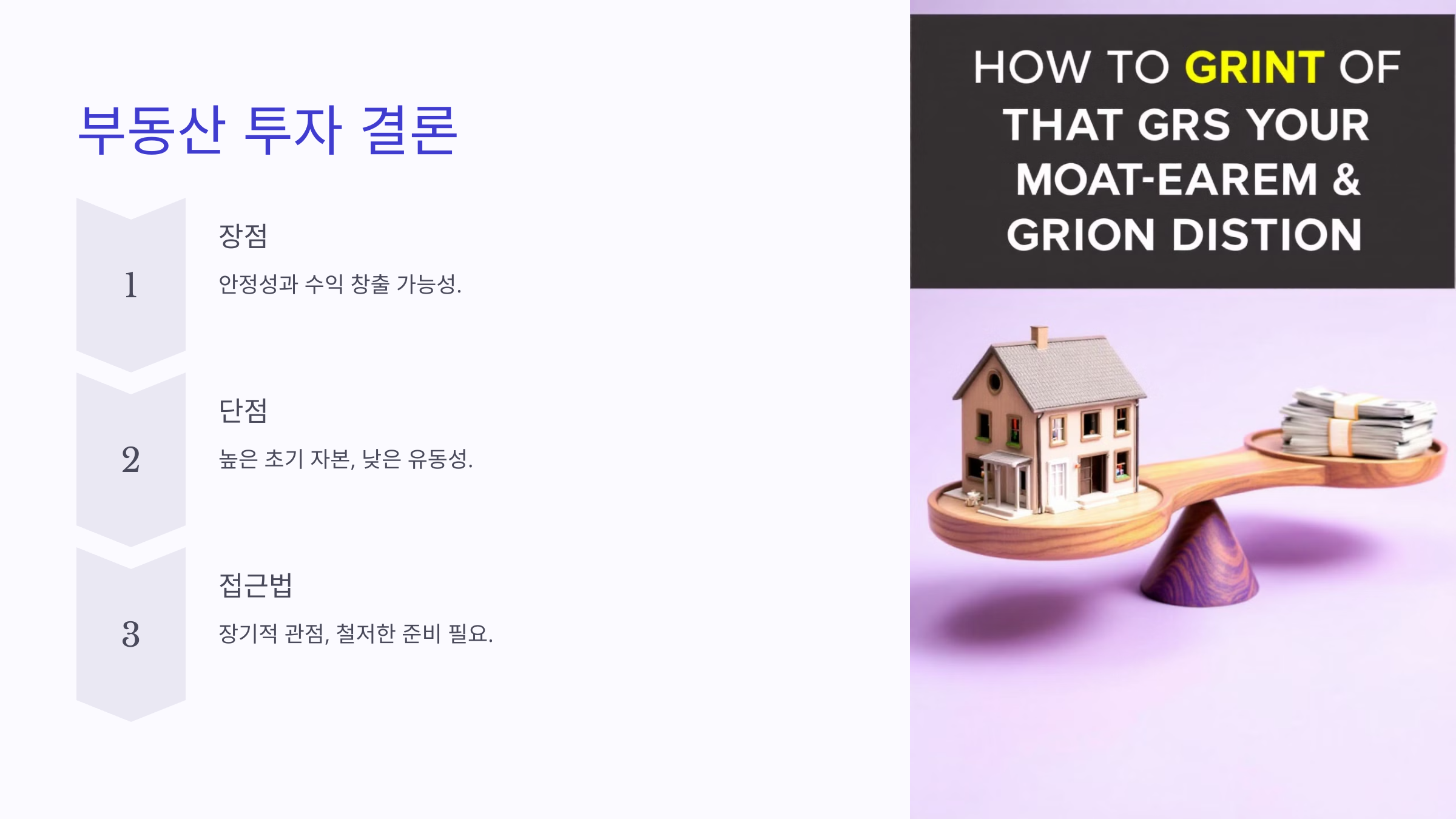 부동산 투자 결론

1

장점

안정성과 수익 창출 가능성.

2

단점

높은 초기 자본, 낮은 유동성.

3

접근법

장기적 관점, 철저한 준비 필요.

HOW TO GRINT OF THAT GRS YOUR MOAT-EAREM & GRION DISTION